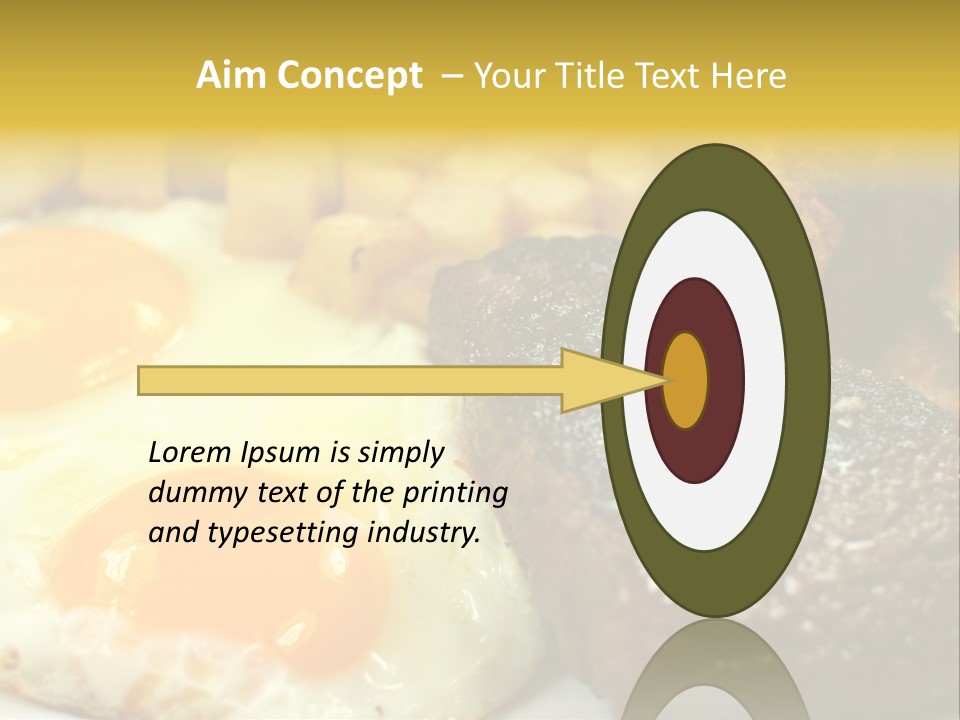 Aim Concept – Your Title Text Here

Lorem Ipsum is simply dummy text of the printing and typesetting industry.